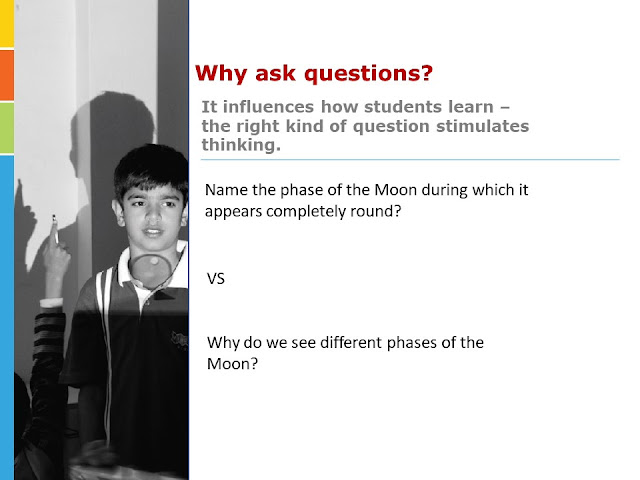 Why ask questions?

It influences how students learn – the right kind of question stimulates thinking.

Name the phase of the Moon during which it appears completely round?

VS

Why do we see different phases of the Moon?